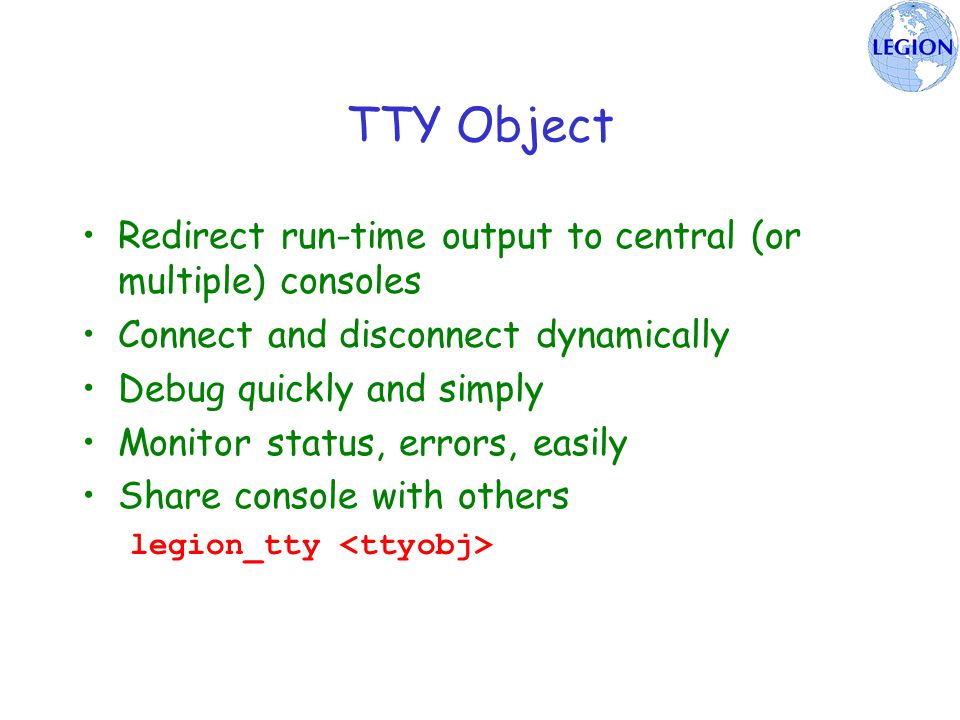 LEGION

TTY Object

• Redirect run-time output to central (or multiple) consoles
• Connect and disconnect dynamically
• Debug quickly and simply
• Monitor status, errors, easily
• Share console with others

legion_tty <ttyobj>